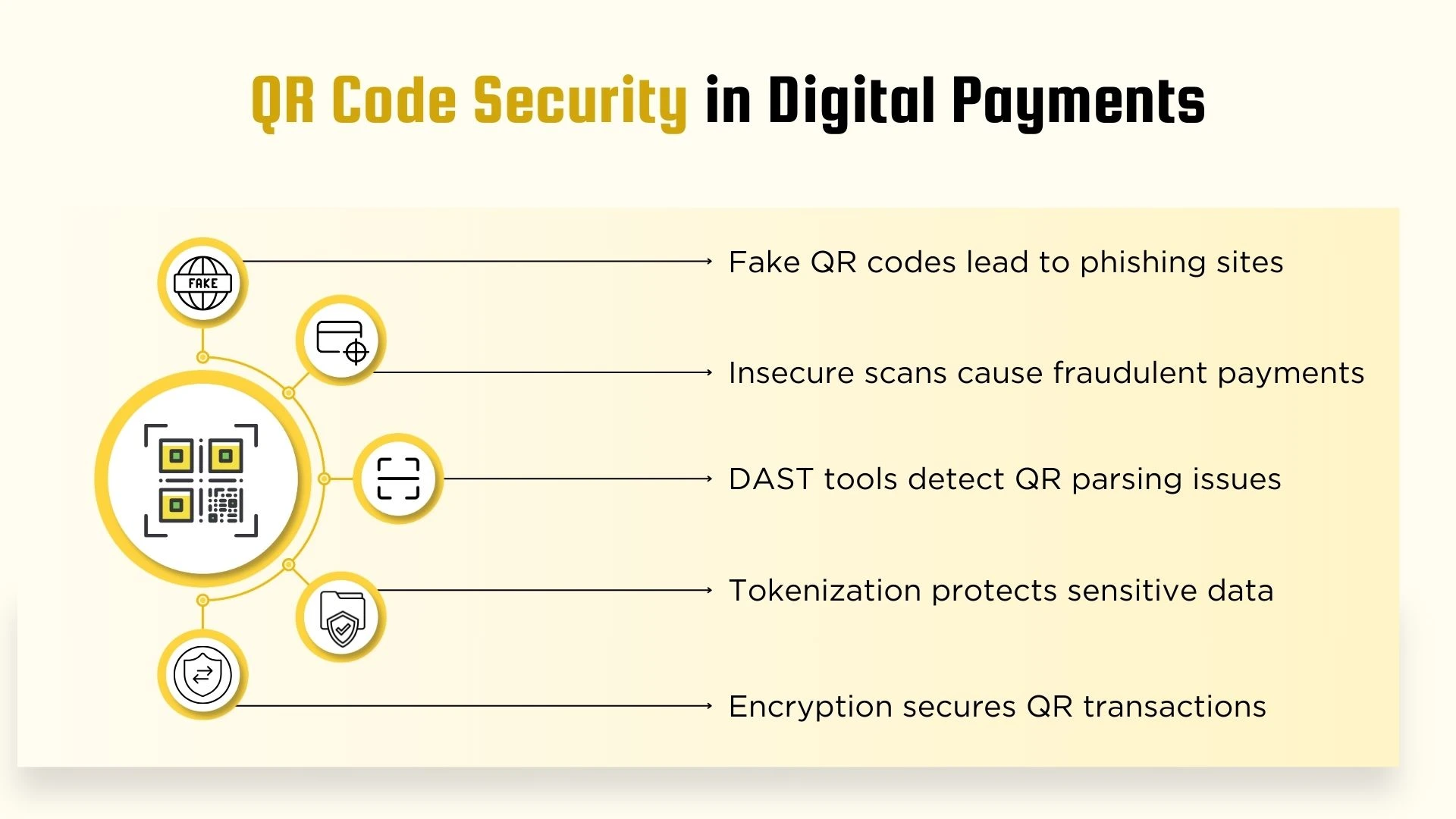 QR Code Security in Digital Payments

FAKE

Fake QR codes lead to phishing sites

Insecure scans cause fraudulent payments

DAST tools detect QR parsing issues

Tokenization protects sensitive data

Encryption secures QR transactions